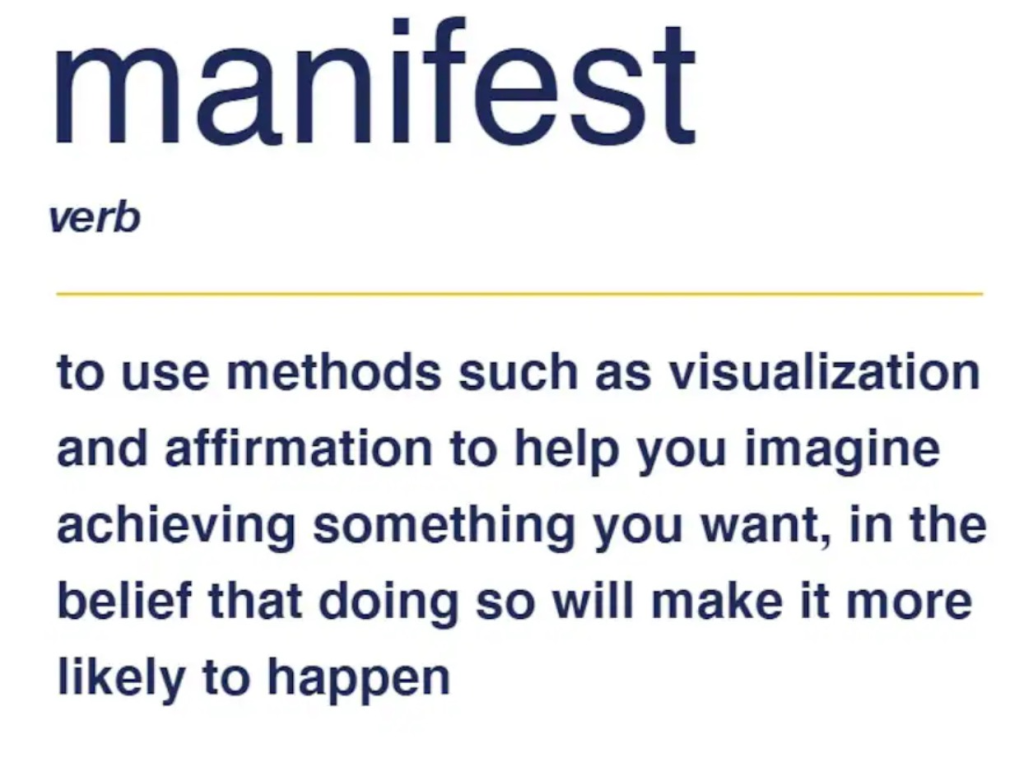 manifest

verb

to use methods such as visualization and affirmation to help you imagine achieving something you want, in the belief that doing so will make it more likely to happen